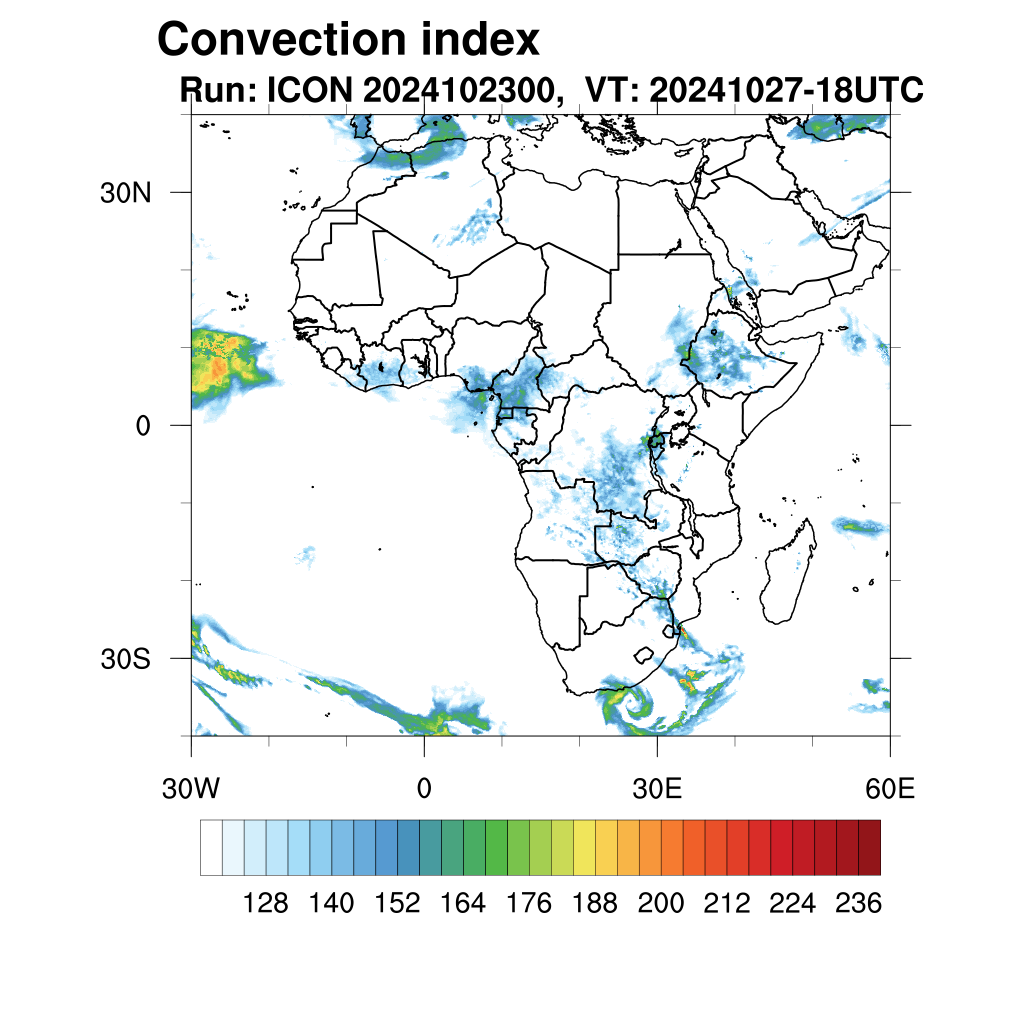 Convection index

Run: ICON 2024102300, VT: 20241027-18UTC

30N

0

30S

30W

0

30E

60E

128 140 152 164 176 188 200 212 224 236